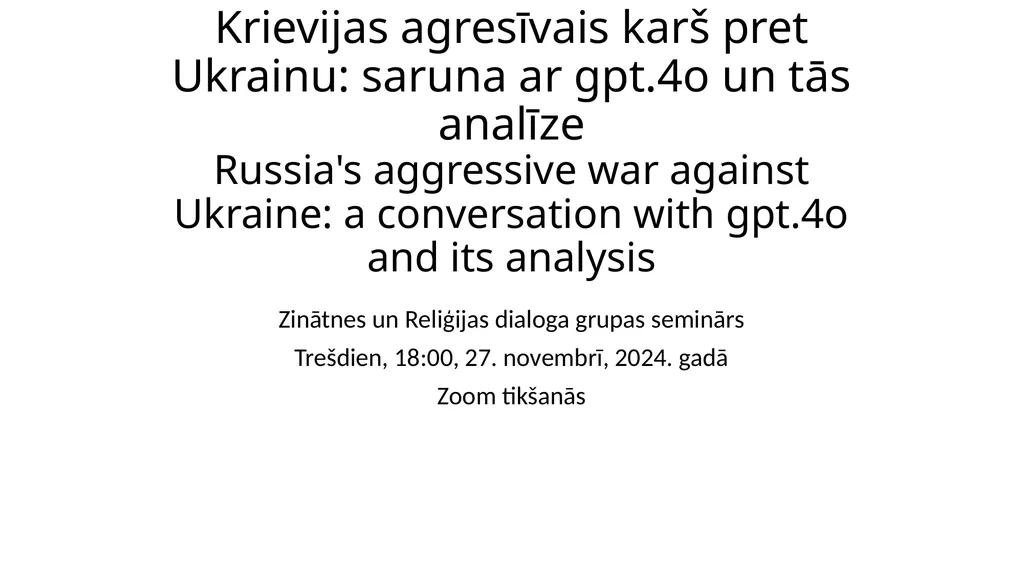 Krievijas agresīvais karš pret Ukrainu: saruna ar gpt.4o un tās analīze
Russia's aggressive war against Ukraine: a conversation with gpt.4o and its analysis

Zinātnes un Reliģijas dialoga grupas seminārs

Trešdien, 18:00, 27. novembrī, 2024. gadā

Zoom tikšanās